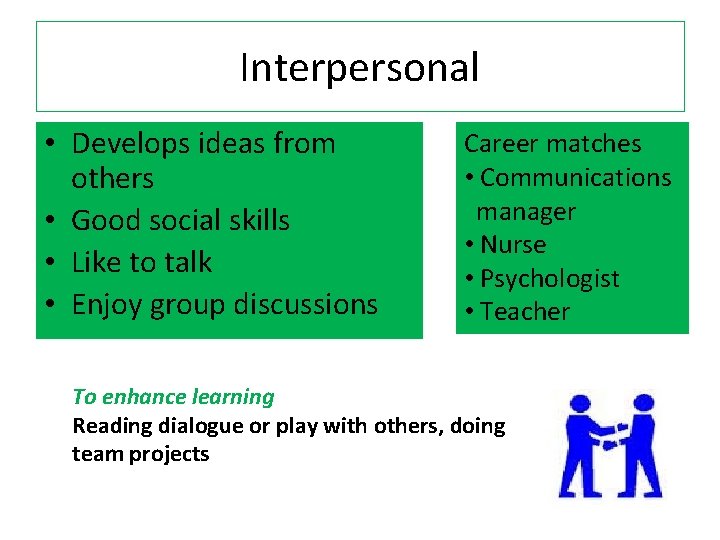 Interpersonal

• Develops ideas from others
• Good social skills
• Like to talk
• Enjoy group discussions

Career matches
• Communications manager
• Nurse
• Psychologist
• Teacher

To enhance learning
Reading dialogue or play with others, doing team projects